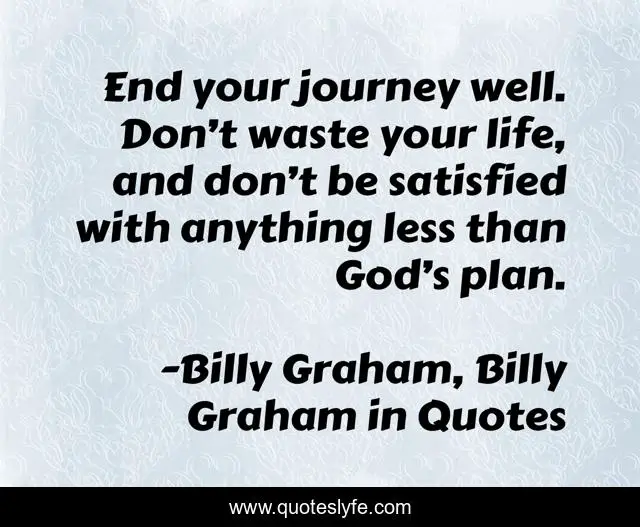 End your journey well. Don’t waste your life, and don’t be satisfied with anything less than God’s plan.

-Billy Graham, Billy Graham in Quotes

www.quoteslyfe.com